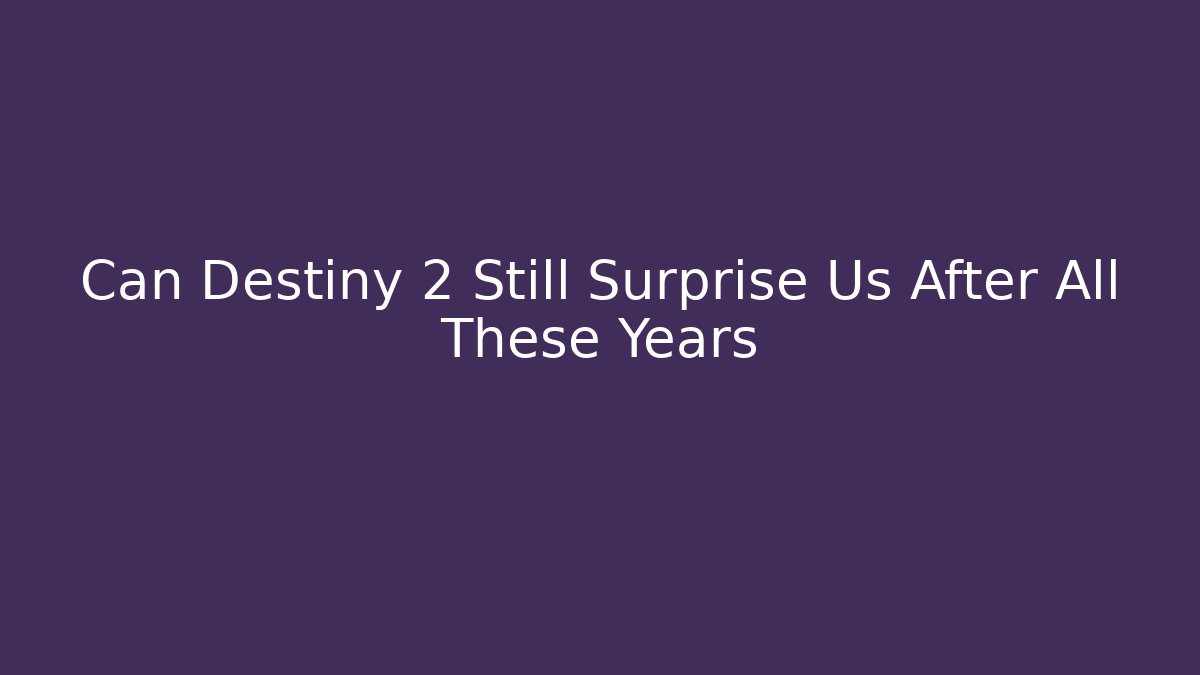 Can Destiny 2 Still Surprise Us After All These Years